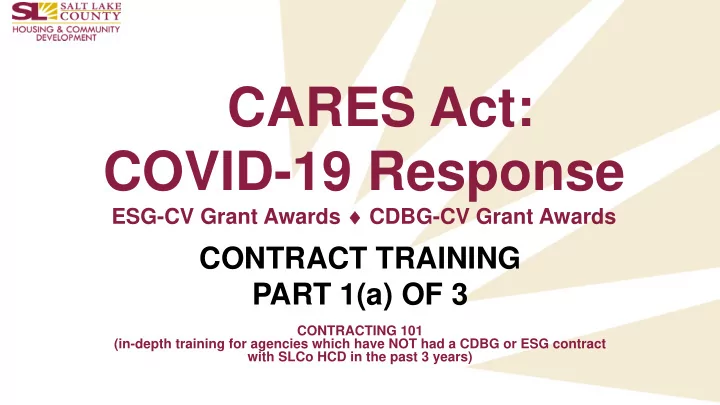 SL SALT LAKE COUNTY
HOUSING & COMMUNITY DEVELOPMENT

CARES Act:
COVID-19 Response

ESG-CV Grant Awards ♦ CDBG-CV Grant Awards

CONTRACT TRAINING
PART 1(a) OF 3

CONTRACTING 101
(in-depth training for agencies which have NOT had a CDBG or ESG contract with SLCo HCD in the past 3 years)